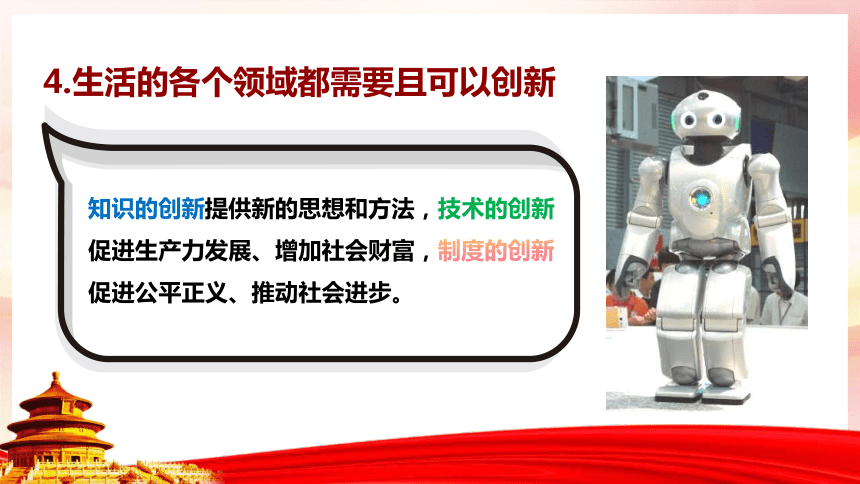 4.生活的各个领域都需要且可以创新

知识的创新提供新的思想和方法，技术的创新促进生产力发展、增加社会财富，制度的创新促进公平正义、推动社会进步。